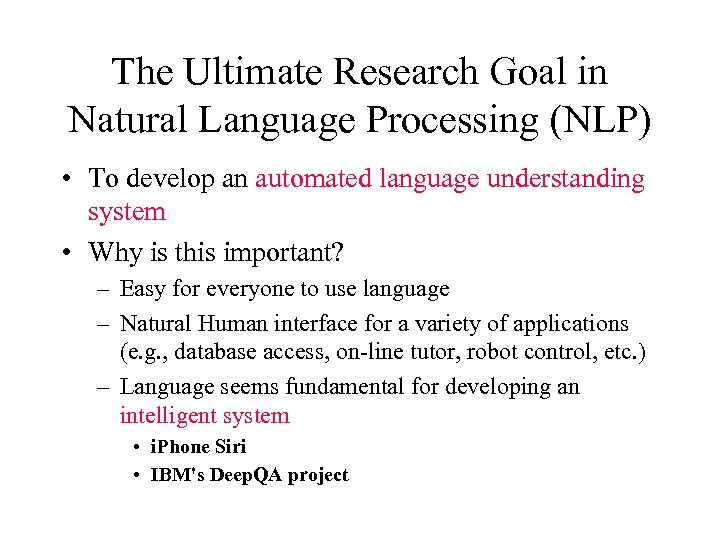 The Ultimate Research Goal in Natural Language Processing (NLP)

• To develop an automated language understanding system

• Why is this important?

– Easy for everyone to use language

– Natural Human interface for a variety of applications (e.g., database access, on-line tutor, robot control, etc.)

– Language seems fundamental for developing an intelligent system

• iPhone Siri

• IBM's DeepQA project